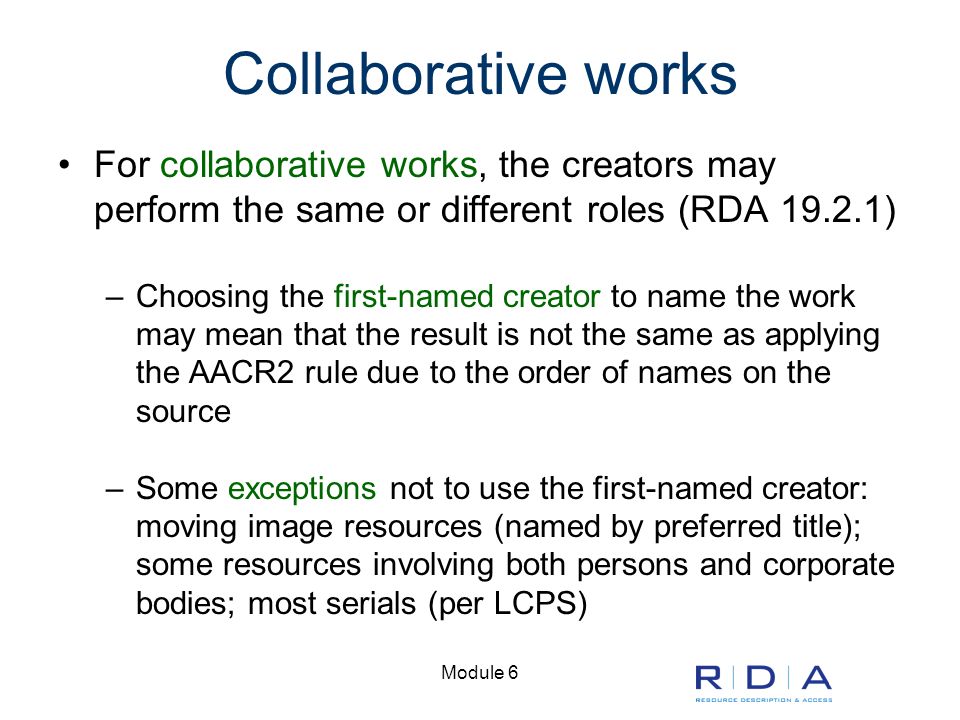 Collaborative works

• For collaborative works, the creators may perform the same or different roles (RDA 19.2.1)

– Choosing the first-named creator to name the work may mean that the result is not the same as applying the AACR2 rule due to the order of names on the source

– Some exceptions not to use the first-named creator: moving image resources (named by preferred title); some resources involving both persons and corporate bodies; most serials (per LCPS)

Module 6

R | D | A
RESOURCE DESCRIPTION & ACCESS